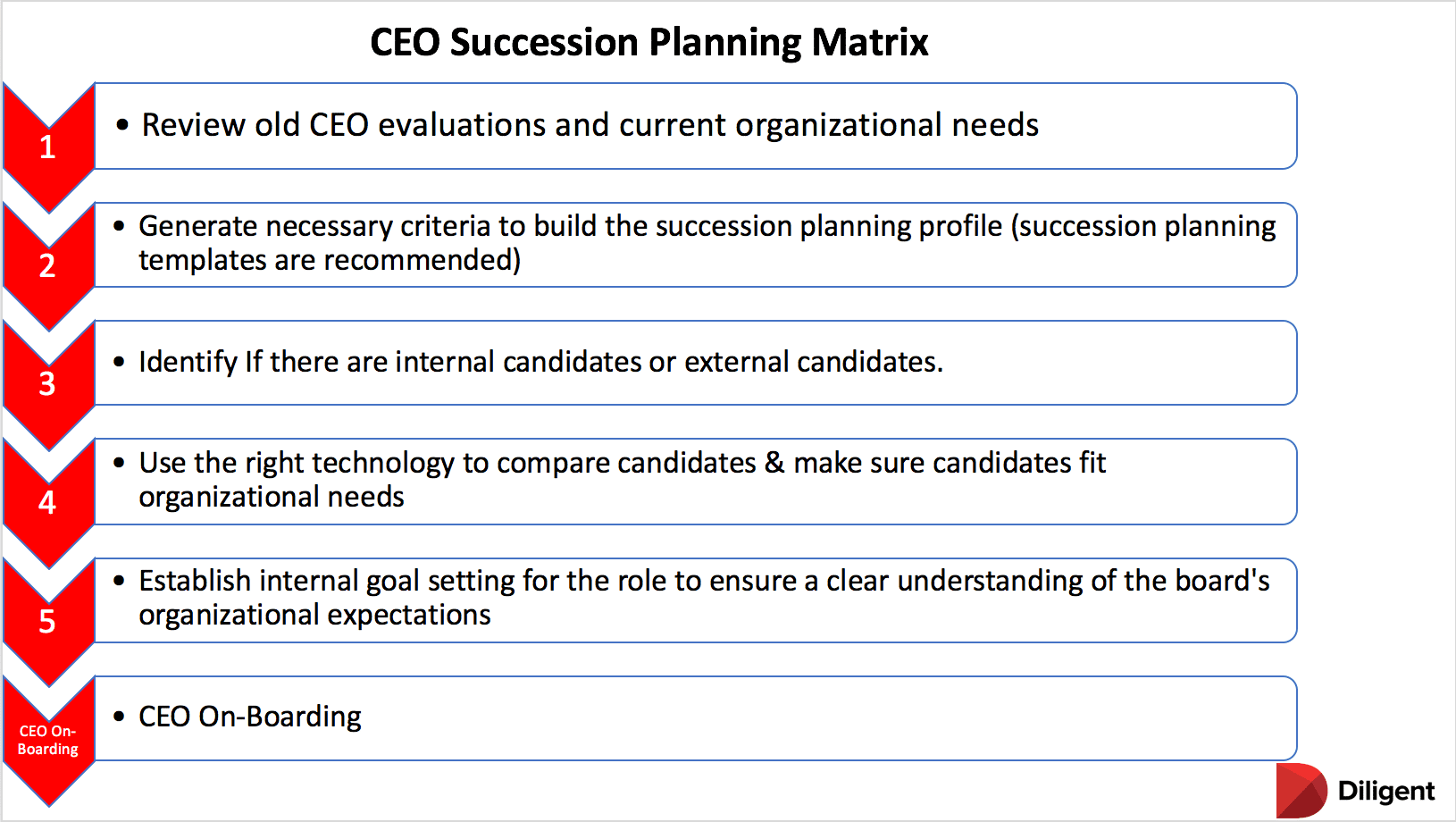 CEO Succession Planning Matrix

1

• Review old CEO evaluations and current organizational needs

2

• Generate necessary criteria to build the succession planning profile (succession planning templates are recommended)

3

• Identify If there are internal candidates or external candidates.

4

• Use the right technology to compare candidates & make sure candidates fit organizational needs

5

• Establish internal goal setting for the role to ensure a clear understanding of the board's organizational expectations

CEO On-Boarding

• CEO On-Boarding

Diligent